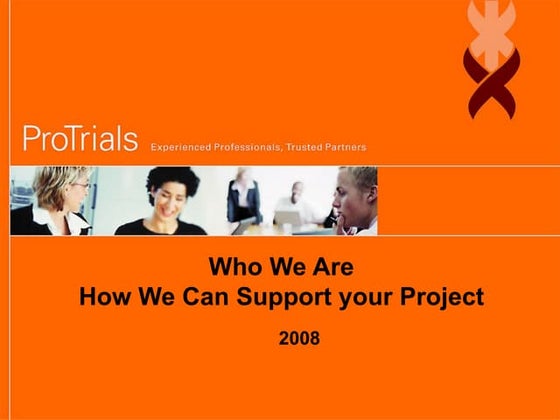 ProTrials Experienced Professionals, Trusted Partners

Who We Are
How We Can Support your Project

2008